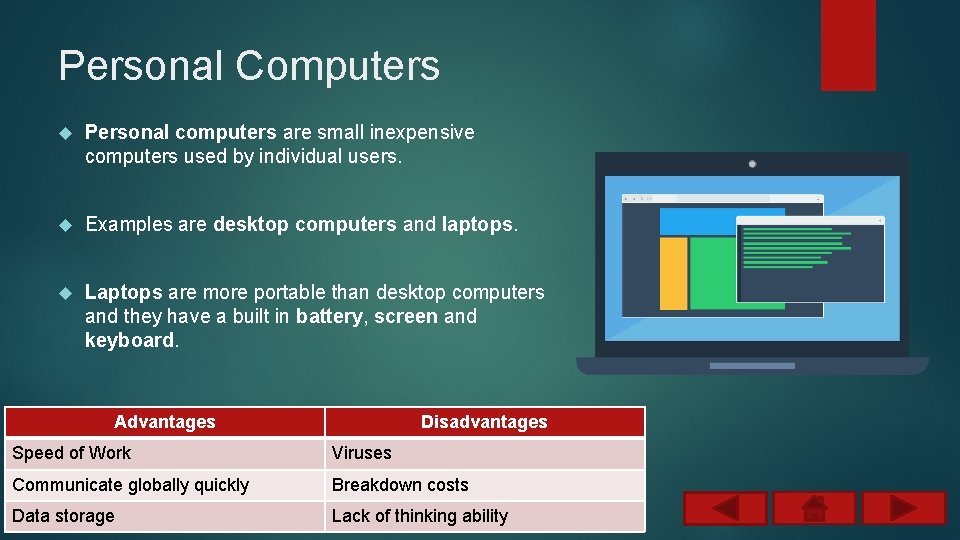 Personal Computers

Personal computers are small inexpensive computers used by individual users.

Examples are desktop computers and laptops.

Laptops are more portable than desktop computers and they have a built in battery, screen and keyboard.

| Advantages | Disadvantages |
|---|---|
| Speed of Work | Viruses |
| Communicate globally quickly | Breakdown costs |
| Data storage | Lack of thinking ability |